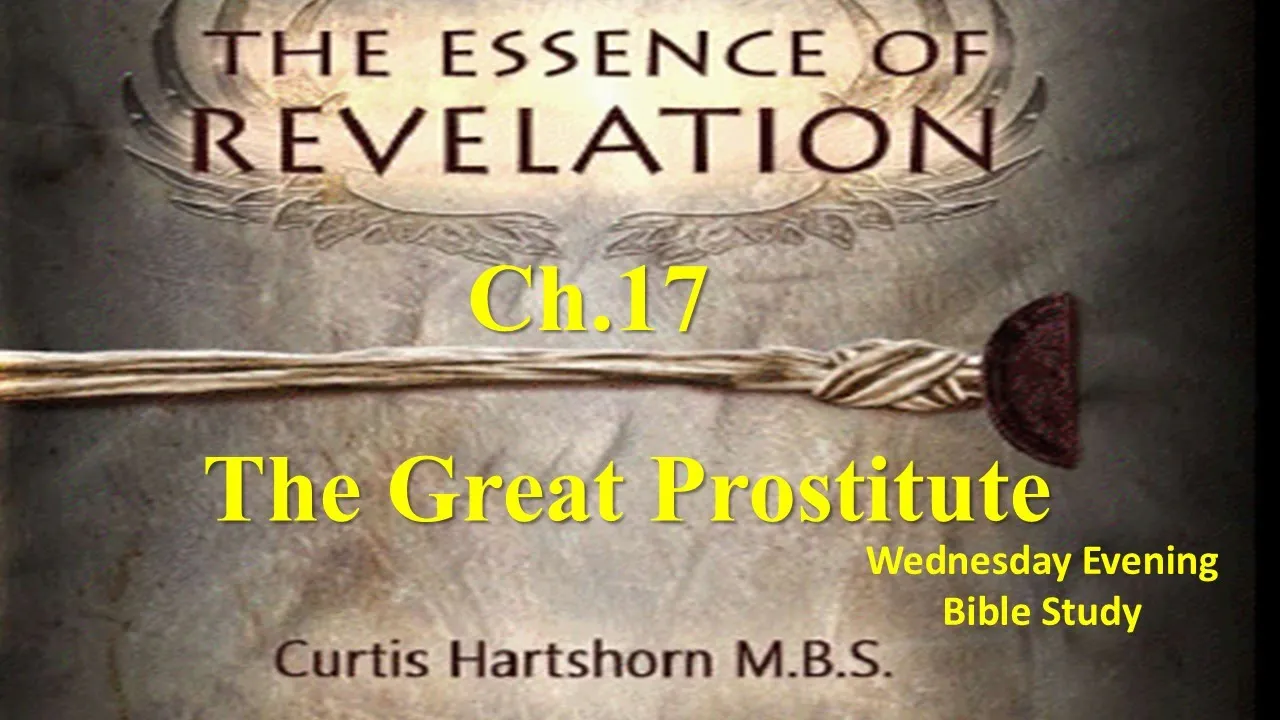 THE ESSENCE OF REVELATION

Ch.17

The Great Prostitute

Wednesday Evening Bible Study

Curtis Hartshorn M.B.S.